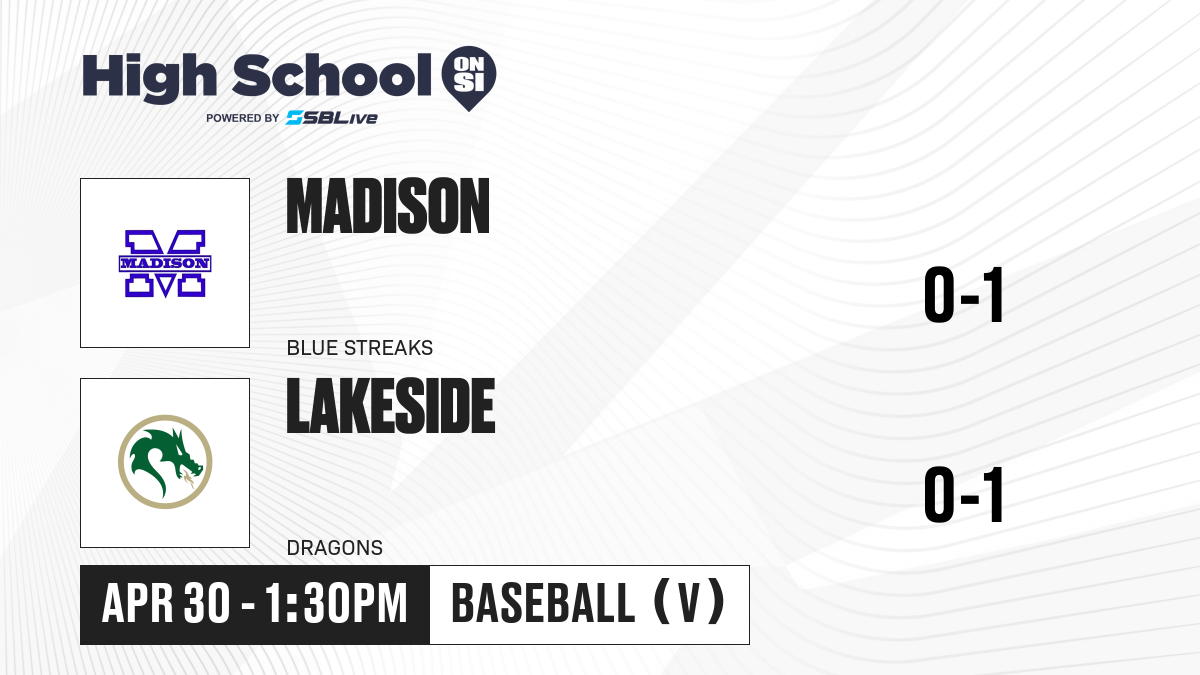 High School ON SI
POWERED BY SBLive

MADISON

MADISON

0-1

BLUE STREAKS

LAKESIDE

0-1

DRAGONS

APR 30 - 1:30PM

BASEBALL (V)